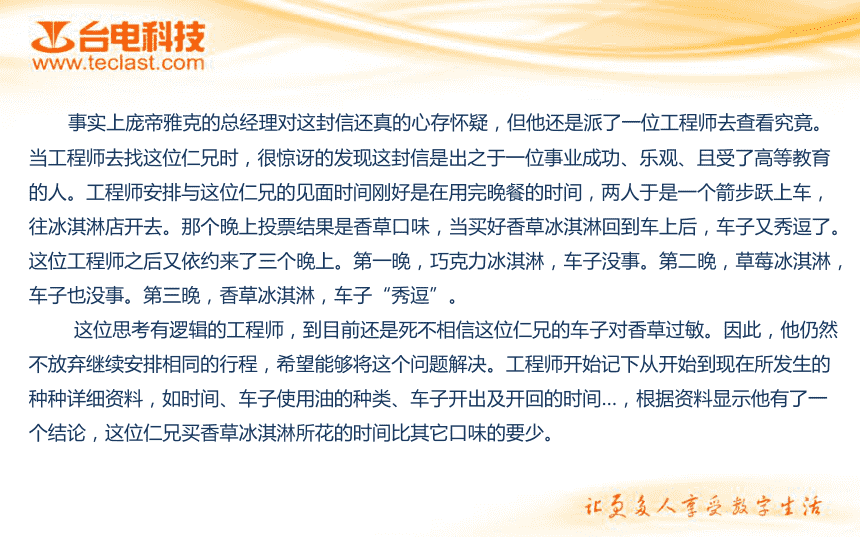 台电科技
www.teclast.com

事实上庞帝雅克的总经理对这封信还真的心存怀疑，但他还是派了一位工程师去查看究竟。当工程师去找这位仁兄时，很惊讶的发现这封信是出之于一位事业成功、乐观、且受了高等教育的人。工程师安排与这位仁兄的见面时间刚好是在用完晚餐的时间，两人于是一个箭步跃上车，往冰淇淋店开去。那个晚上投票结果是香草口味，当买好香草冰淇淋回到车上后，车子又秀逗了。这位工程师之后又依约来了三个晚上。第一晚，巧克力冰淇淋，车子没事。第二晚，草莓冰淇淋，车子也没事。第三晚，香草冰淇淋，车子“秀逗”。

这位思考有逻辑的工程师，到目前还是死不相信这位仁兄的车子对香草过敏。因此，他仍然不放弃继续安排相同的行程，希望能够将这个问题解决。工程师开始记下从开始到现在所发生的种种详细资料，如时间、车子使用油的种类、车子开出及开回的时间...，根据资料显示他有了一个结论，这位仁兄买香草冰淇淋所花的时间比其它口味的要少。

让更多人享受数字生活